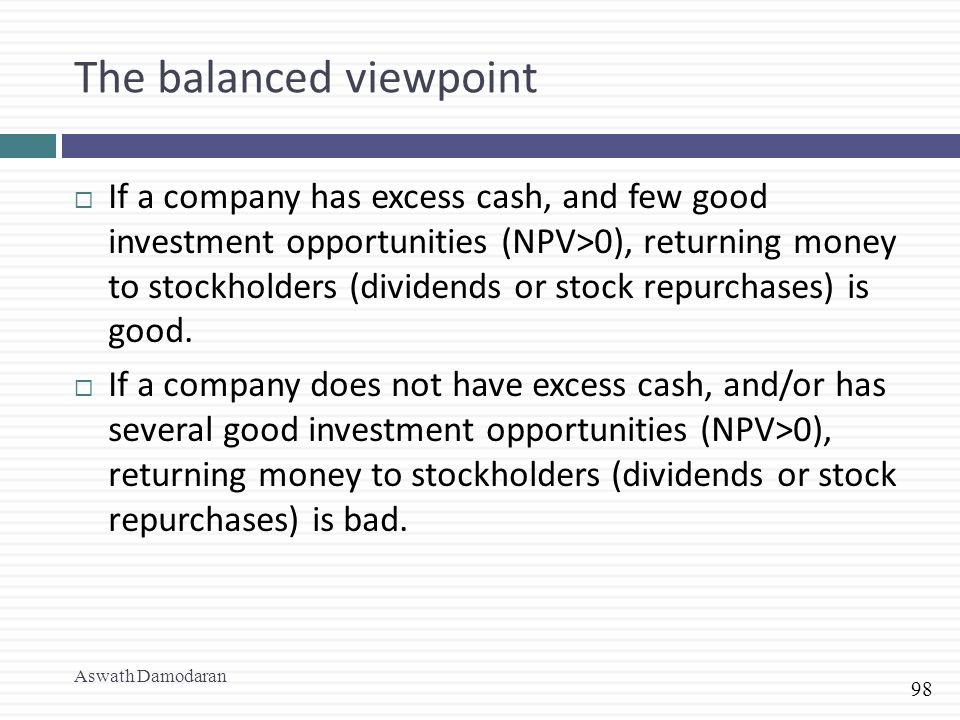 The balanced viewpoint

□ If a company has excess cash, and few good investment opportunities (NPV>0), returning money to stockholders (dividends or stock repurchases) is good.

□ If a company does not have excess cash, and/or has several good investment opportunities (NPV>0), returning money to stockholders (dividends or stock repurchases) is bad.

Aswath Damodaran

98